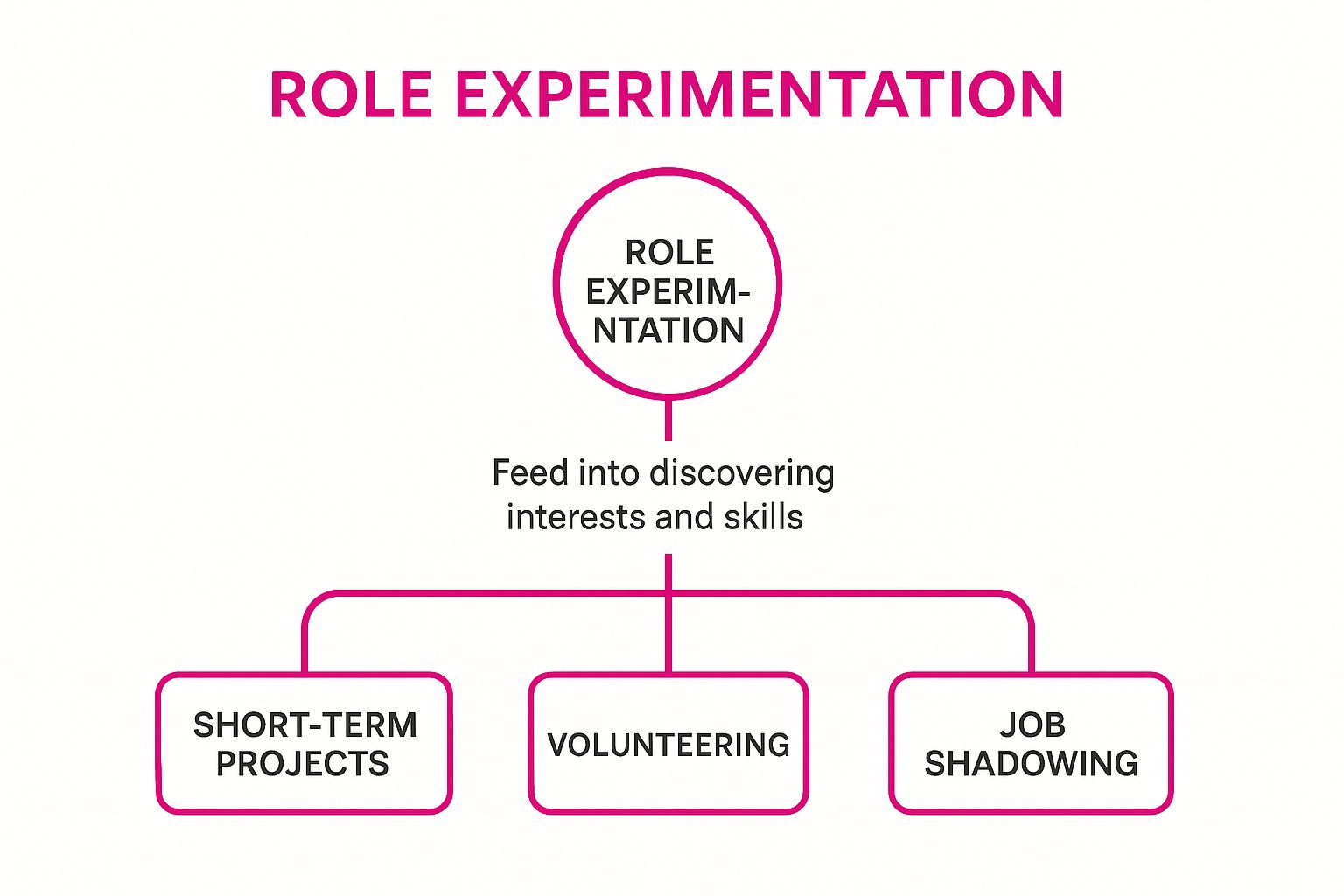 ROLE EXPERIMENTATION

ROLE EXPERIM-NTATION

Feed into discovering interests and skills

SHORT-TERM PROJECTS

VOLUNTEERING

JOB SHADOWING